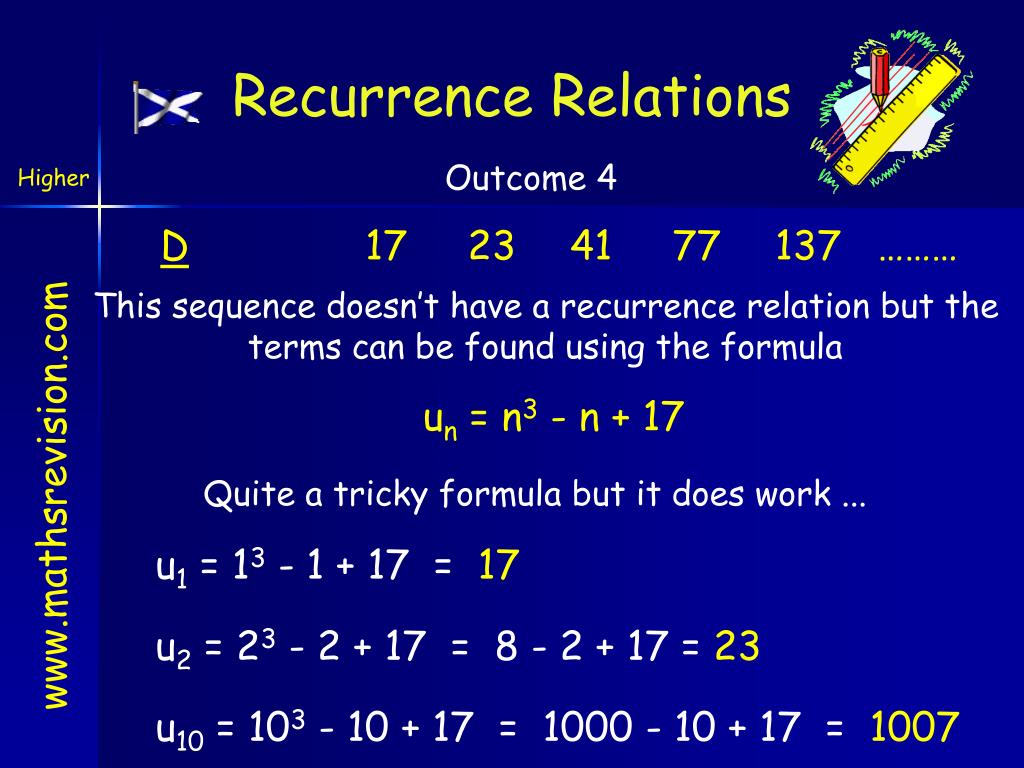 Recurrence Relations

Higher

Outcome 4

www.mathsrevision.com

D 17 23 41 77 137 ………

This sequence doesn't have a recurrence relation but the terms can be found using the formula

$u_n = n^3 - n + 17$

Quite a tricky formula but it does work ...

$u_1 = 1^3 - 1 + 17 = 17$

$u_2 = 2^3 - 2 + 17 = 8 - 2 + 17 = 23$

$u_{10} = 10^3 - 10 + 17 = 1000 - 10 + 17 = 1007$